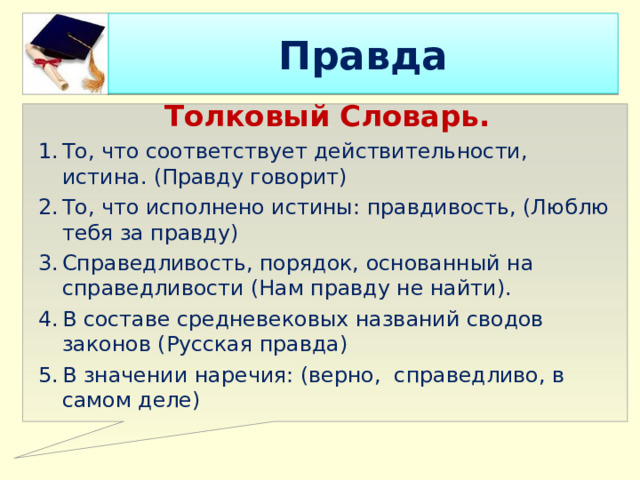 Правда

Толковый Словарь.

1. То, что соответствует действительности, истина. (Правду говорит)
2. То, что исполнено истины: правдивость, (Люблю тебя за правду)
3. Справедливость, порядок, основанный на справедливости (Нам правду не найти).
4. В составе средневековых названий сводов законов (Русская правда)
5. В значении наречия: (верно, справедливо, в самом деле)